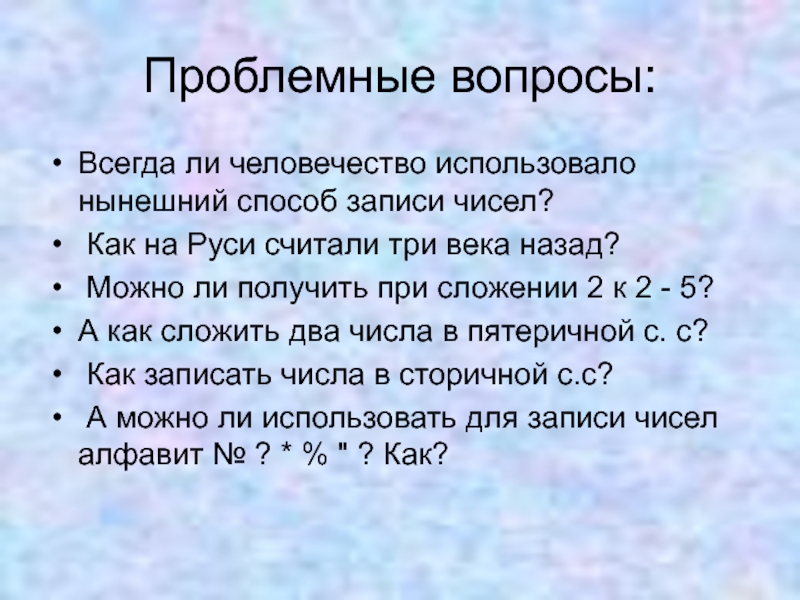 Проблемные вопросы:

• Всегда ли человечество использовало нынешний способ записи чисел?
• Как на Руси считали три века назад?
• Можно ли получить при сложении 2 к 2 - 5?
• А как сложить два числа в пятеричной с. с?
• Как записать числа в сторичной с.с?
• А можно ли использовать для записи чисел алфавит № ? * % " ? Как?